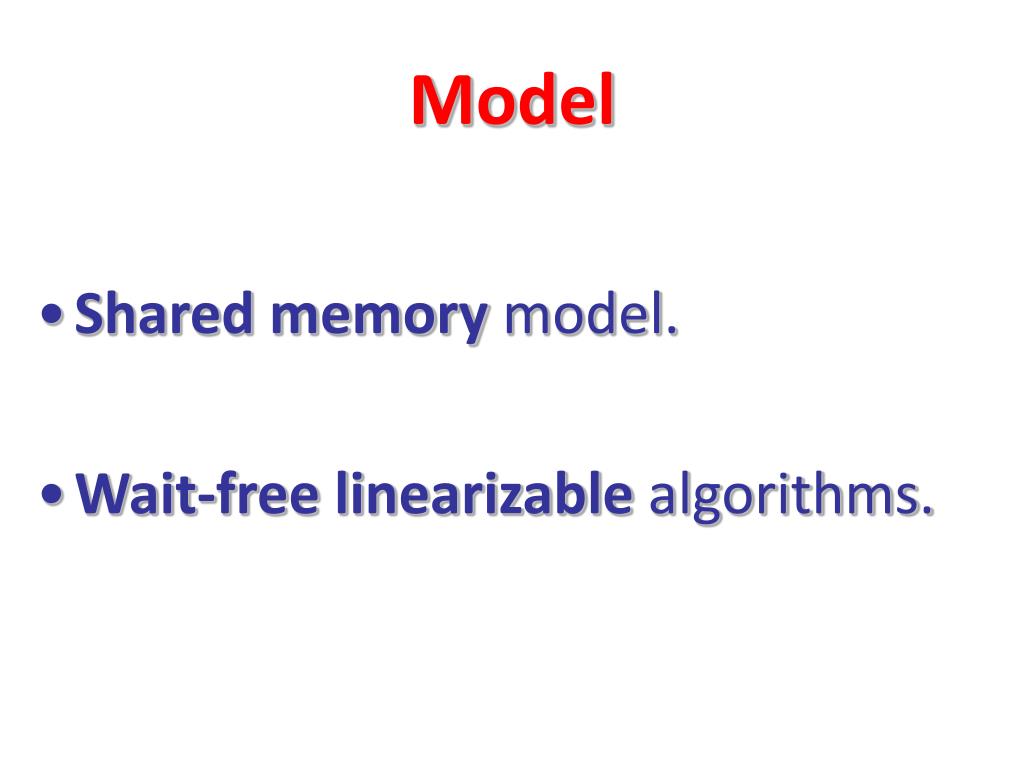 Model

• Shared memory model.

• Wait-free linearizable algorithms.